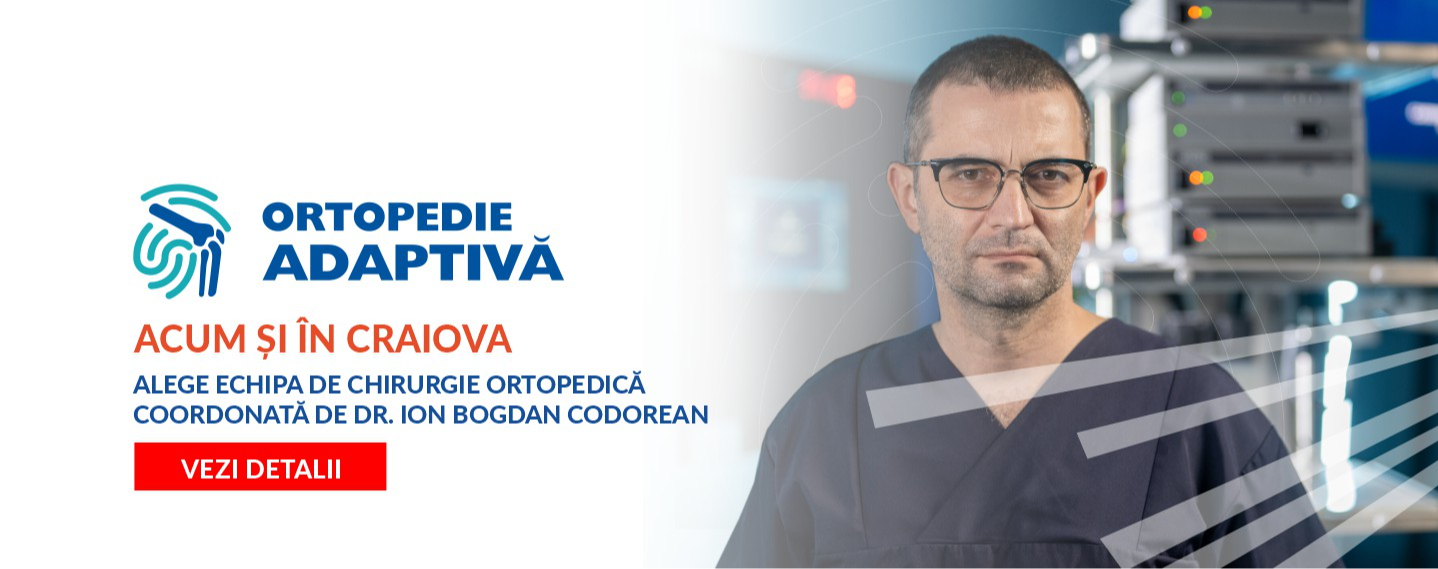 ORTOPEDIE ADAPTIVĂ

ACUM ȘI ÎN CRAIOVA

ALEGE ECHIPA DE CHIRURGIE ORTOPEDICĂ COORDONATĂ DE DR. ION BOGDAN CODOREAN

VEZI DETALII